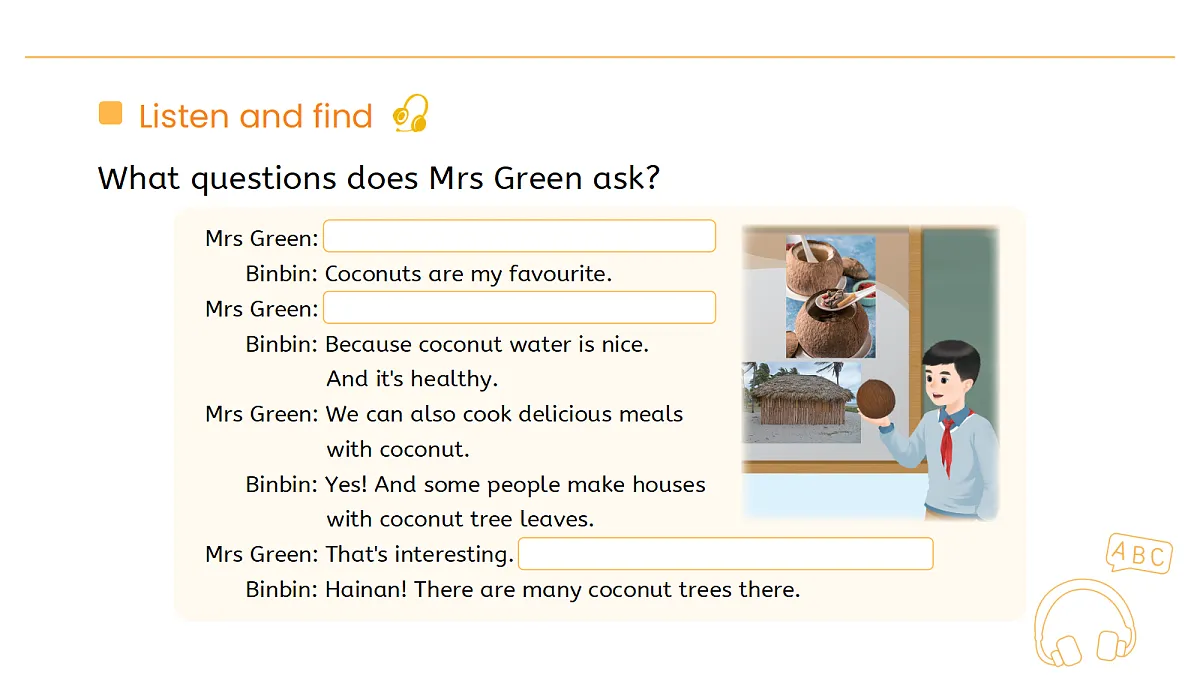 Listen and find

What questions does Mrs Green ask?

Mrs Green: 
Binbin: Coconuts are my favourite.
Mrs Green: 
Binbin: Because coconut water is nice. And it's healthy.
Mrs Green: We can also cook delicious meals with coconut.
Binbin: Yes! And some people make houses with coconut tree leaves.
Mrs Green: That's interesting. 
Binbin: Hainan! There are many coconut trees there.

ABC